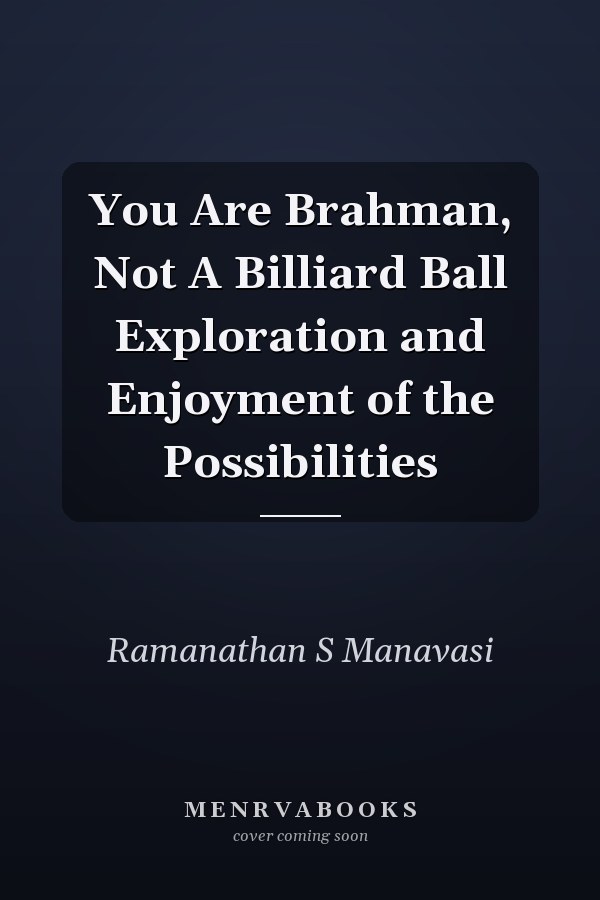 You Are Brahman, Not A Billiard Ball Exploration and Enjoyment of the Possibilities

Ramanathan S Manavasi

MENRVABOOKS
cover coming soon